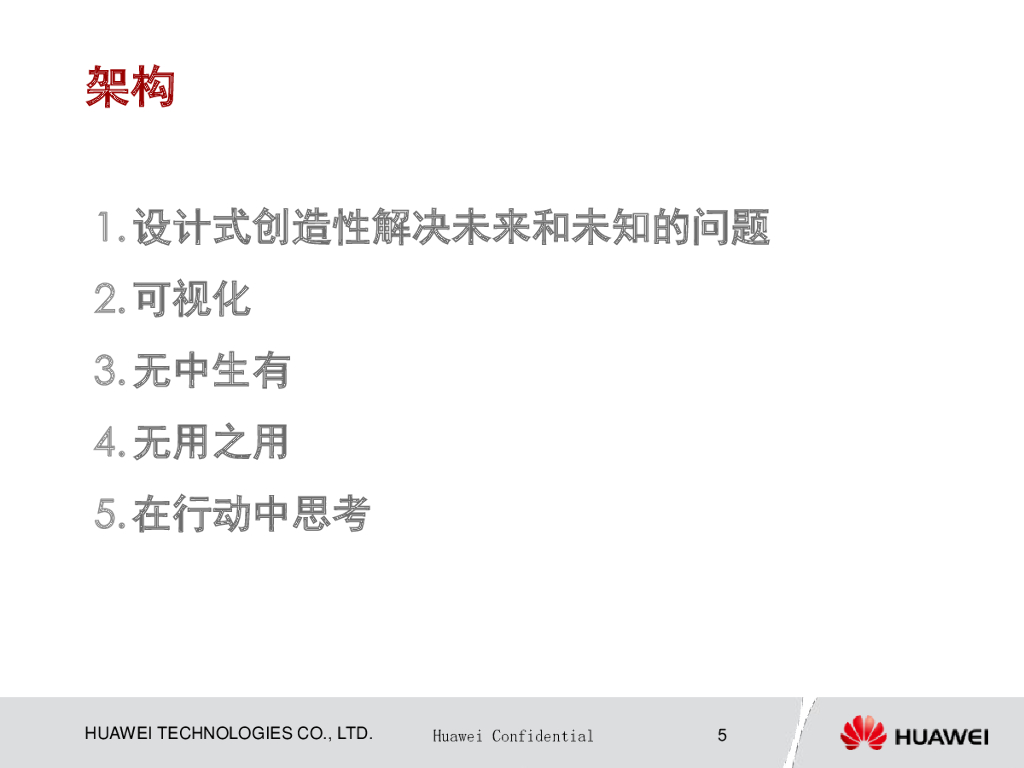 架构

1.设计式创造性解决未来和未知的问题

2.可视化

3.无中生有

4.无用之用

5.在行动中思考

HUAWEI TECHNOLOGIES CO., LTD.

Huawei Confidential

5

HUAWEI